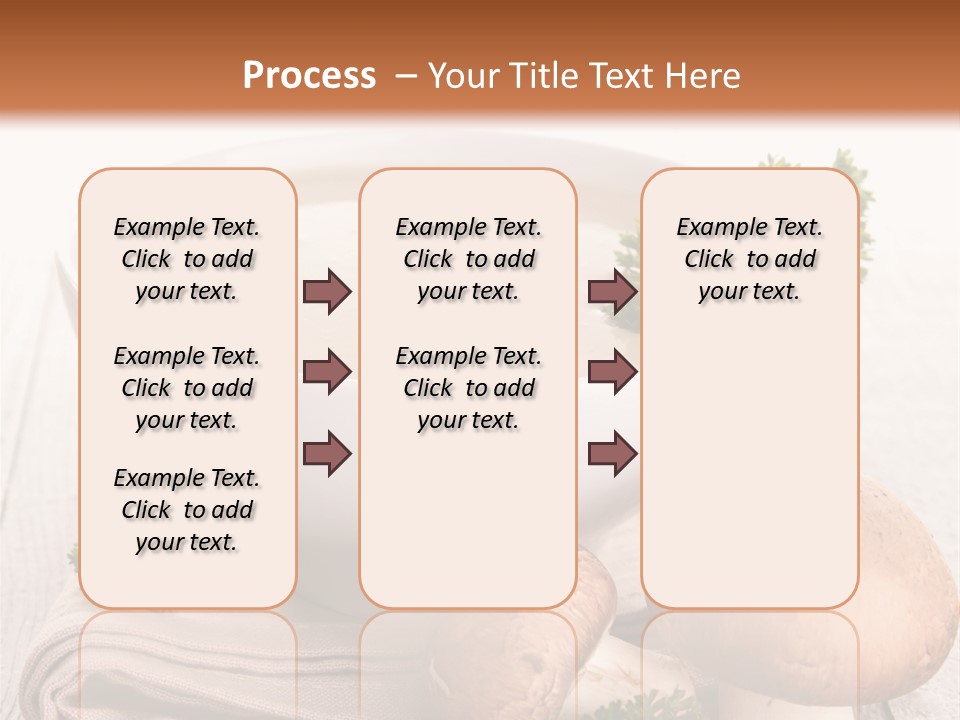 Process – Your Title Text Here

Example Text. Click to add your text.

Example Text. Click to add your text.

Example Text. Click to add your text.

Example Text. Click to add your text.

Example Text. Click to add your text.

Example Text. Click to add your text.